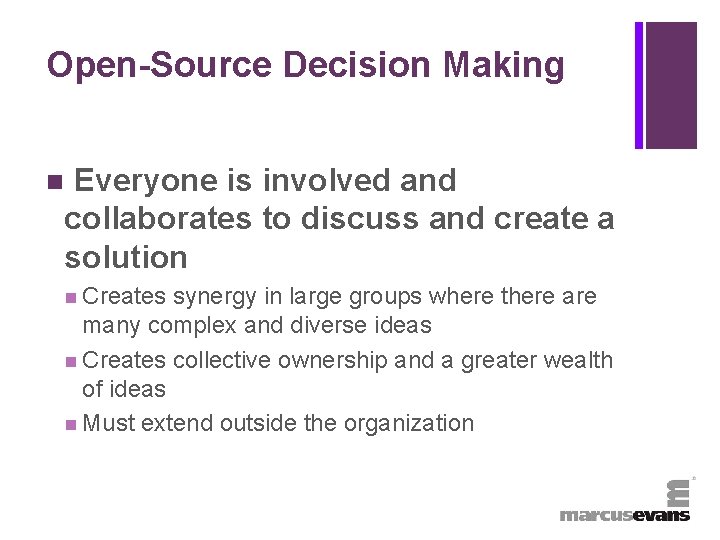 Open-Source Decision Making

Everyone is involved and collaborates to discuss and create a solution

Creates synergy in large groups where there are many complex and diverse ideas

Creates collective ownership and a greater wealth of ideas

Must extend outside the organization

marcusevans